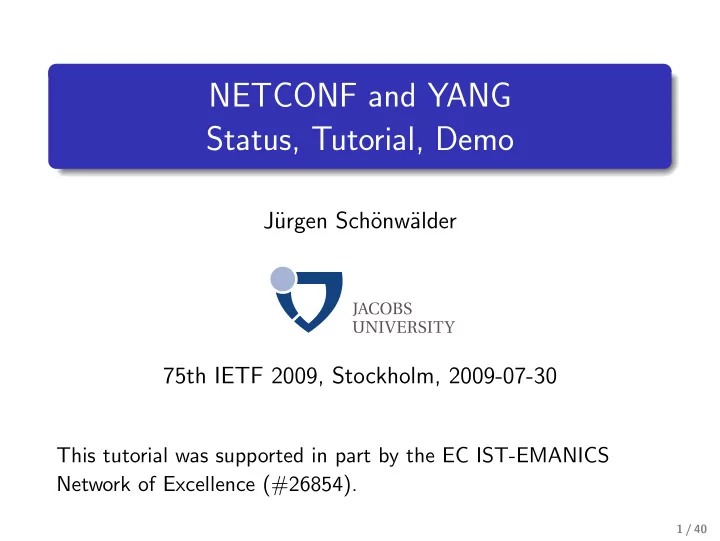 NETCONF and YANG
Status, Tutorial, Demo

Jürgen Schönwälder

JACOBS
UNIVERSITY

75th IETF 2009, Stockholm, 2009-07-30

This tutorial was supported in part by the EC IST-EMANICS Network of Excellence (#26854).

1 / 40